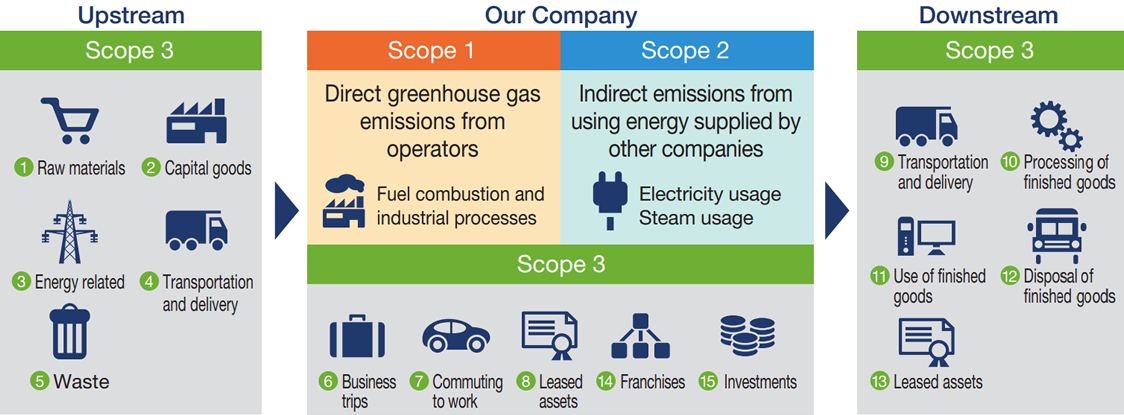 Upstream

Scope 3

1 Raw materials
2 Capital goods
3 Energy related
4 Transportation and delivery
5 Waste

Our Company

Scope 1

Direct greenhouse gas emissions from operators

Fuel combustion and industrial processes

Scope 2

Indirect emissions from using energy supplied by other companies

Electricity usage
Steam usage

Scope 3

6 Business trips
7 Commuting to work
8 Leased assets
14 Franchises
15 Investments

Downstream

Scope 3

9 Transportation and delivery
10 Processing of finished goods
11 Use of finished goods
12 Disposal of finished goods
13 Leased assets